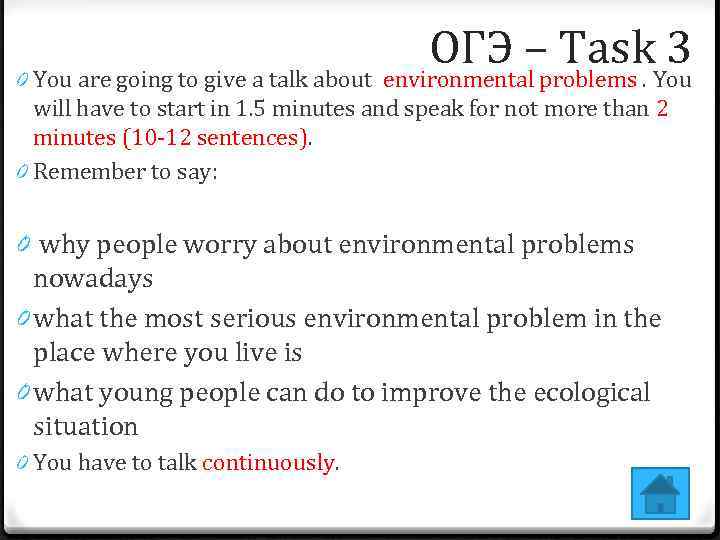 ОГЭ – Task 3

You are going to give a talk about environmental problems . You will have to start in 1.5 minutes and speak for not more than 2 minutes (10-12 sentences).

Remember to say:

why people worry about environmental problems nowadays

what the most serious environmental problem in the place where you live is

what young people can do to improve the ecological situation

You have to talk continuously.